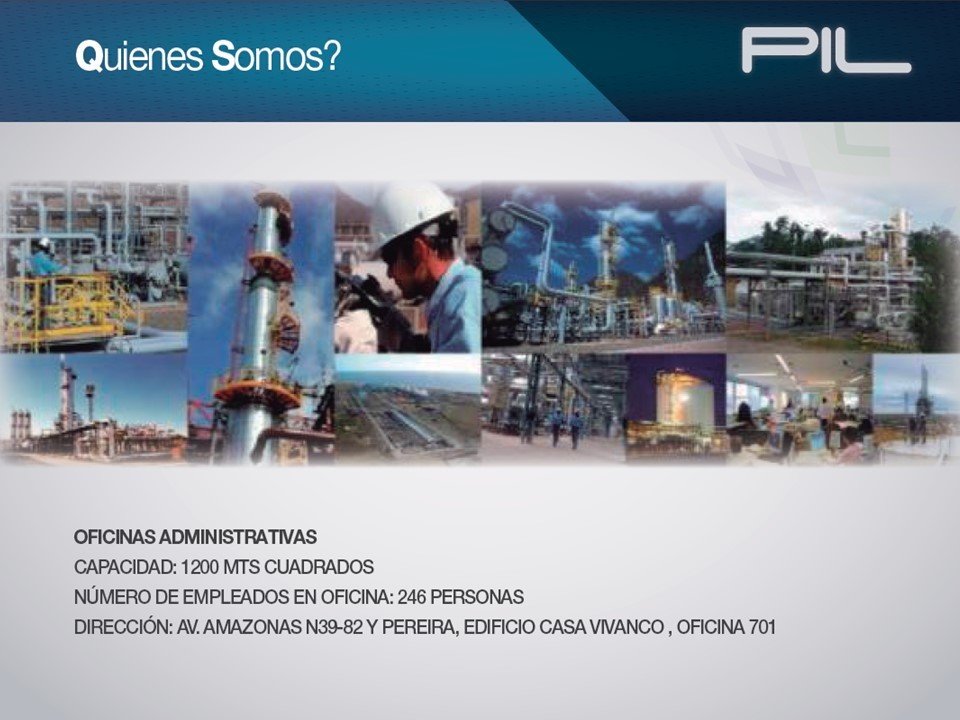 Quienes Somos?

PIL

OFICINAS ADMINISTRATIVAS
CAPACIDAD: 1200 MTS CUADRADOS
NÚMERO DE EMPLEADOS EN OFICINA: 246 PERSONAS
DIRECCIÓN: AV. AMAZONAS N39-82 Y PEREIRA, EDIFICIO CASA VIVANCO , OFICINA 701